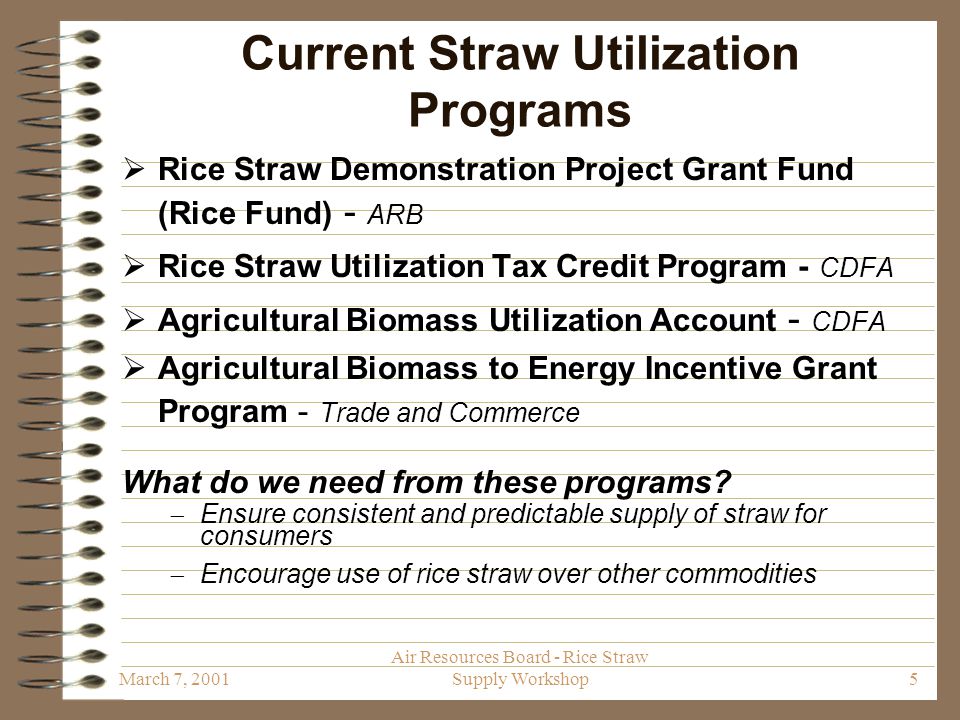 Current Straw Utilization Programs

➢ Rice Straw Demonstration Project Grant Fund (Rice Fund) - ARB

➢ Rice Straw Utilization Tax Credit Program - CDFA

➢ Agricultural Biomass Utilization Account - CDFA

➢ Agricultural Biomass to Energy Incentive Grant Program - Trade and Commerce

What do we need from these programs?

– Ensure consistent and predictable supply of straw for consumers

– Encourage use of rice straw over other commodities

March 7, 2001

Air Resources Board - Rice Straw Supply Workshop

5